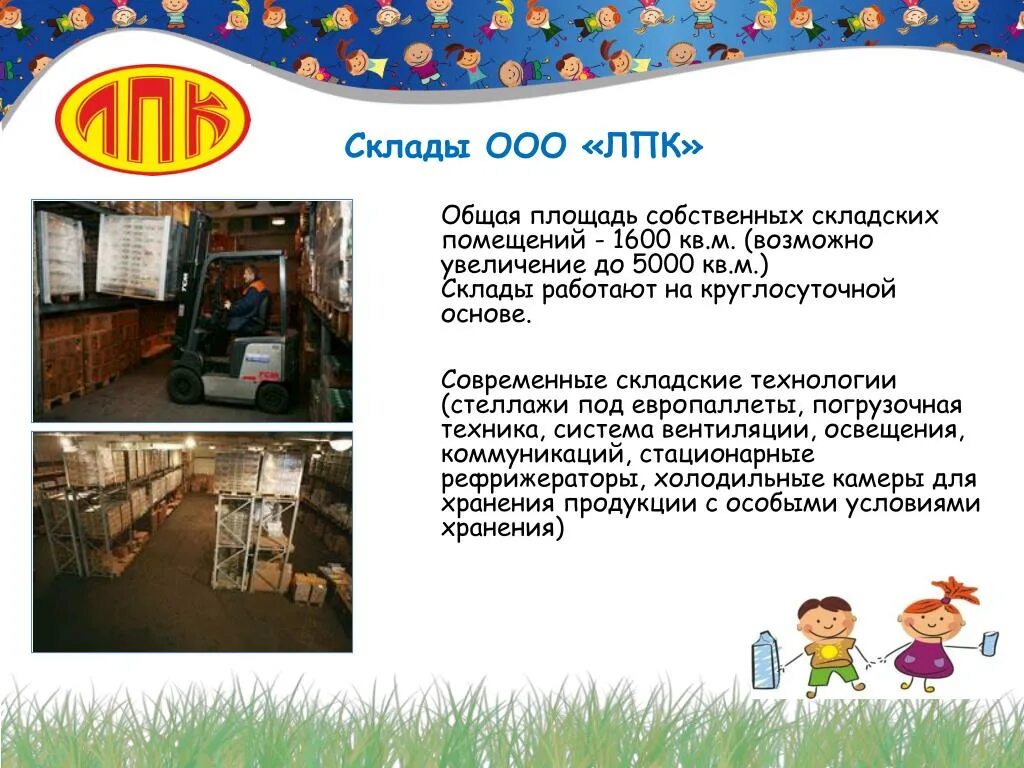 ЛПК

Склады ООО «ЛПК»

Общая площадь собственных складских помещений - 1600 кв.м. (возможно увеличение до 5000 кв.м.)
Склады работают на круглосуточной основе.

Современные складские технологии (стеллажи под европаллеты, погрузочная техника, система вентиляции, освещения, коммуникаций, стационарные рефрижераторы, холодильные камеры для хранения продукции с особыми условиями хранения)